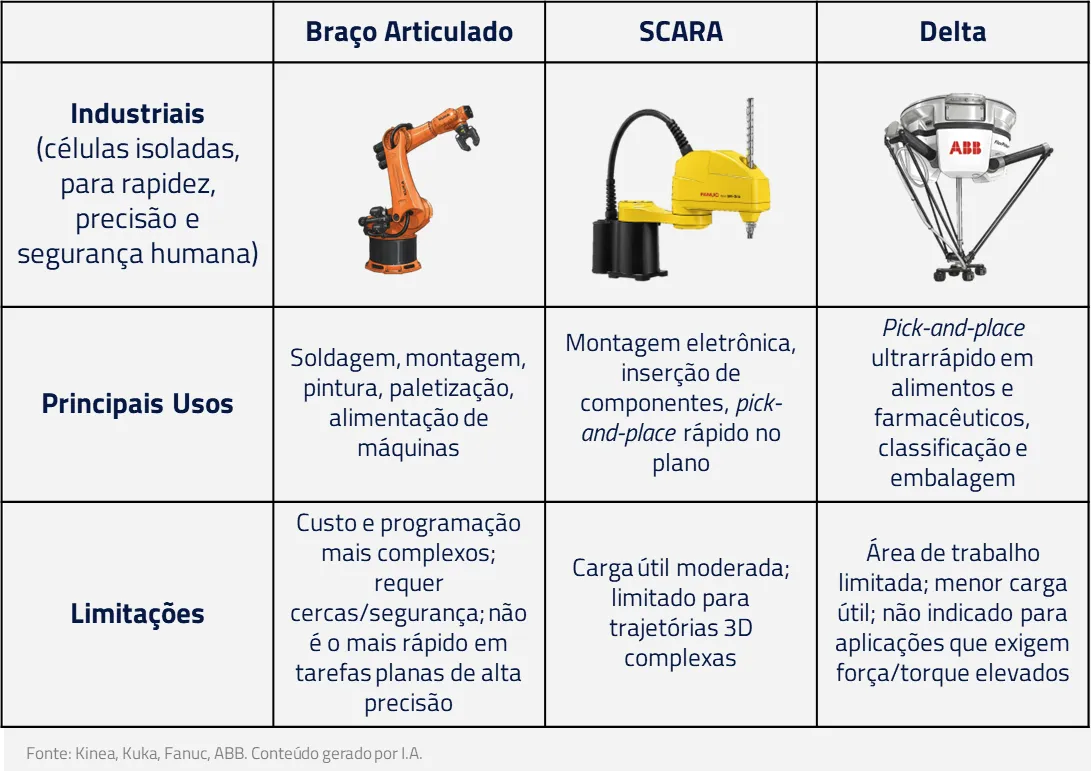 | | Braço Articulado | SCARA | Delta |
|---|---|---|---|
| Industriais (células isoladas, para rapidez, precisão e segurança humana) | | FANUC | ABB |
| Principais Usos | Soldagem, montagem, pintura, paletização, alimentação de máquinas | Montagem eletrônica, inserção de componentes, pick-and-place rápido no plano | Pick-and-place ultrarrápido em alimentos e farmacêuticos, classificação e embalagem |
| Limitações | Custo e programação mais complexos; requer cercas/segurança; não é o mais rápido em tarefas planas de alta precisão | Carga útil moderada; limitado para trajetórias 3D complexas | Área de trabalho limitada; menor carga útil; não indicado para aplicações que exigem força/torque elevados |

Fonte: Kinea, Kuka, Fanuc, ABB. Conteúdo gerado por I.A.